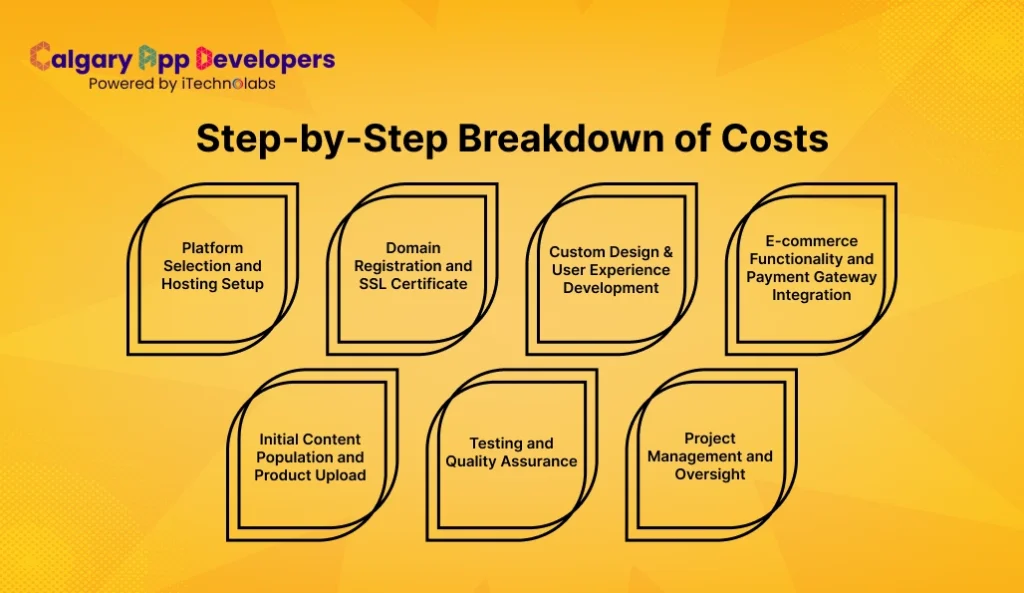 Calgary App Developers
Powered by iTechnolabs

Step-by-Step Breakdown of Costs

Platform Selection and Hosting Setup

Domain Registration and SSL Certificate

Custom Design & User Experience Development

E-commerce Functionality and Payment Gateway Integration

Initial Content Population and Product Upload

Testing and Quality Assurance

Project Management and Oversight